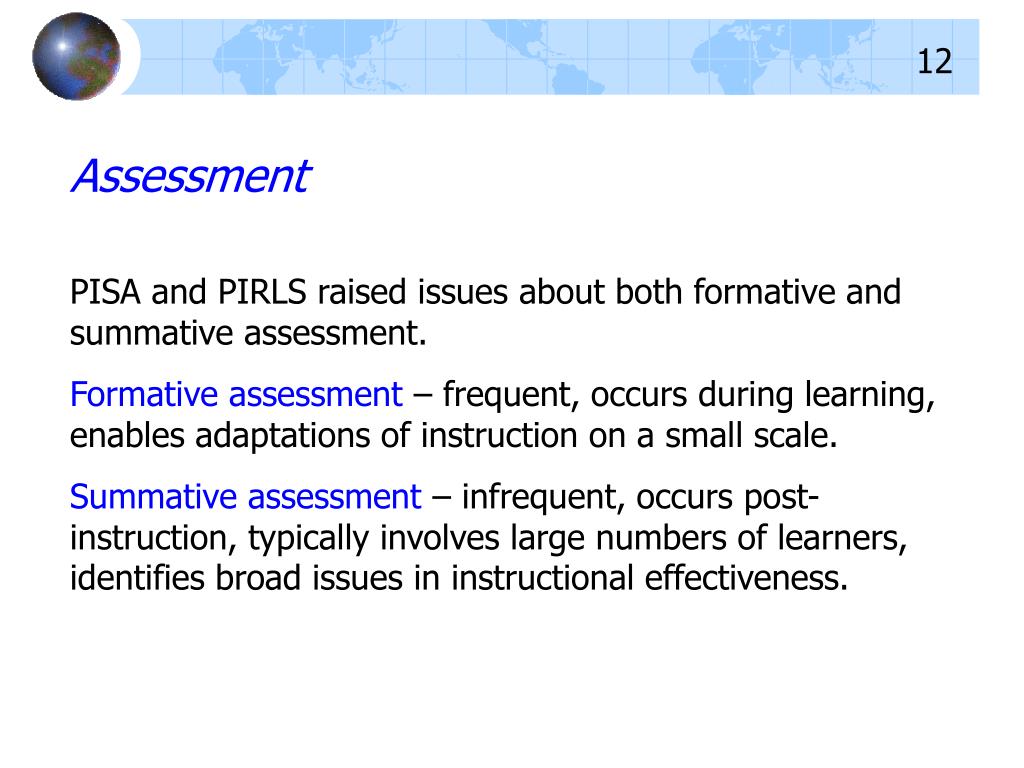 12

Assessment

PISA and PIRLS raised issues about both formative and summative assessment.

Formative assessment – frequent, occurs during learning, enables adaptations of instruction on a small scale.

Summative assessment – infrequent, occurs post-instruction, typically involves large numbers of learners, identifies broad issues in instructional effectiveness.